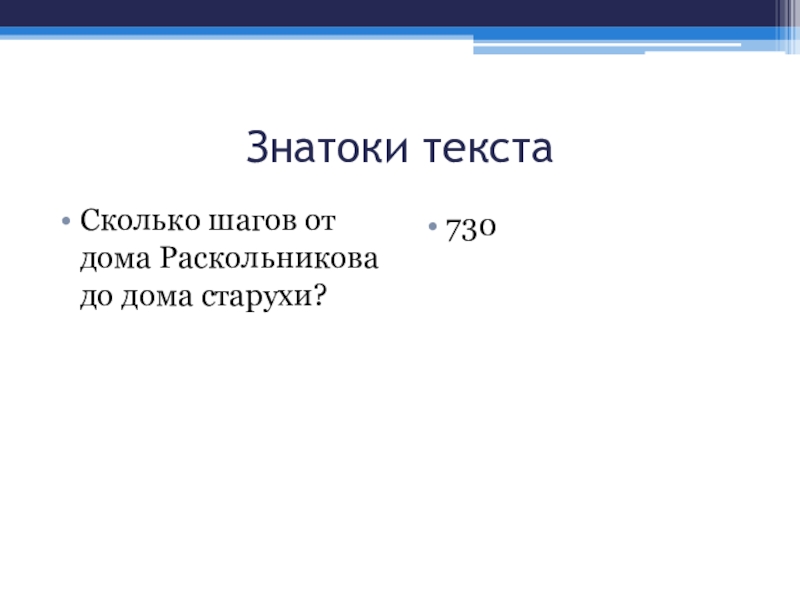 Знатоки текста

• Сколько шагов от дома Раскольникова до дома старухи?

• 730